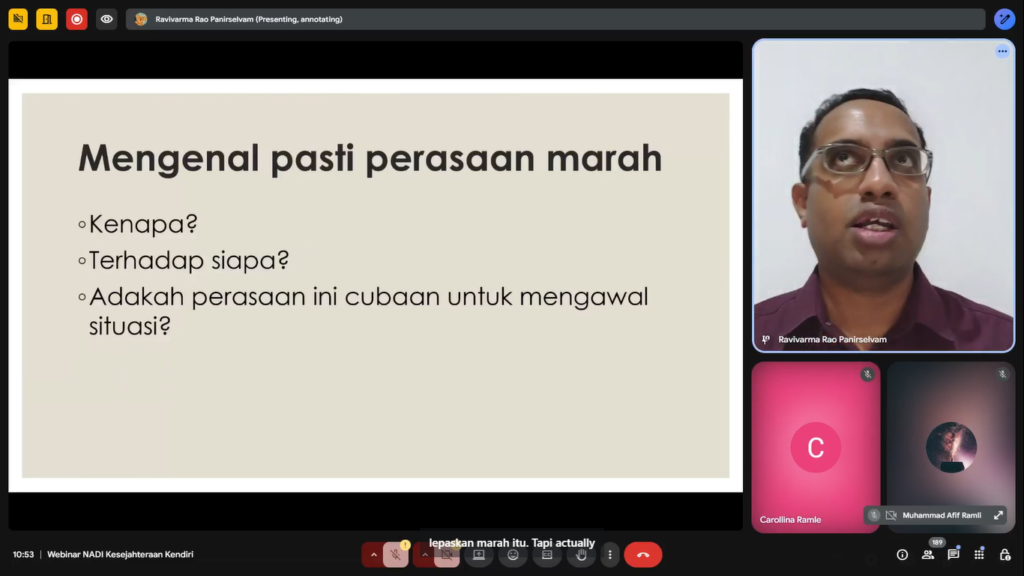 Ravivarma Rao Panirselvam (Presenting, annotating)

Mengenal pasti perasaan marah

◦Kenapa?
◦Terhadap siapa?
◦Adakah perasaan ini cubaan untuk mengawal situasi?

Ravivarma Rao Panirselvam

C

Carollina Ramle

Muhammad Afif Ramli

lepaskan marah itu. Tapi actually

10:53 | Webinar NADI Kesejahteraan Kendiri

189